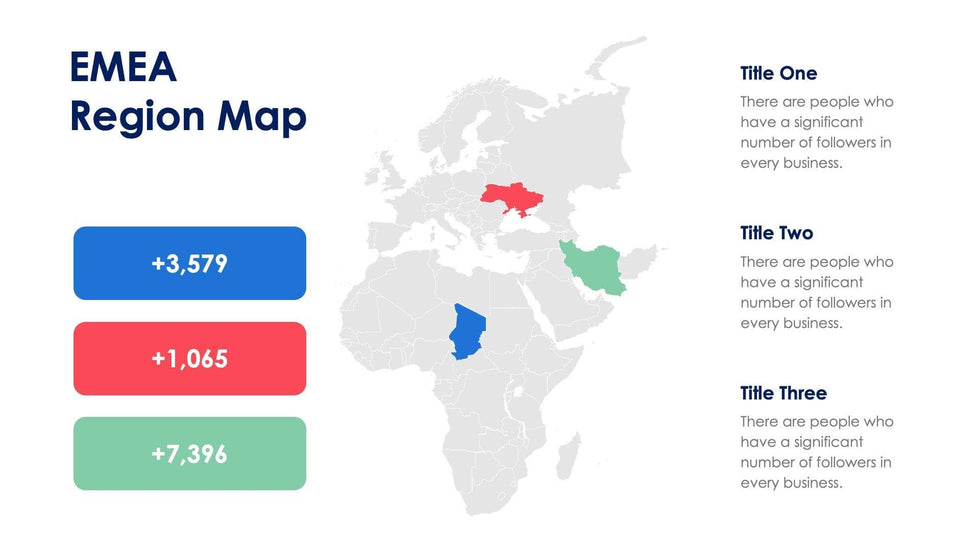 EMEA
Region Map

+3,579

+1,065

+7,396

Title One
There are people who have a significant number of followers in every business.

Title Two
There are people who have a significant number of followers in every business.

Title Three
There are people who have a significant number of followers in every business.